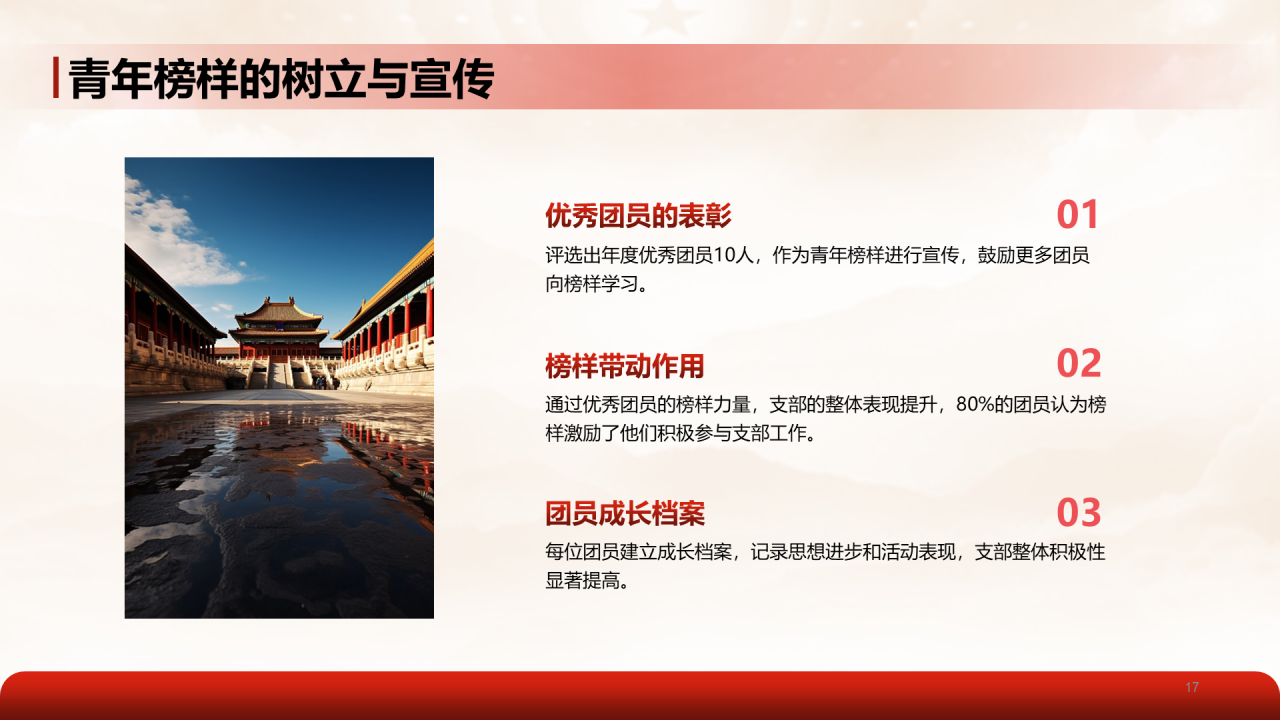 青年榜样的树立与宣传

优秀团员的表彰

01

评选出年度优秀团员10人，作为青年榜样进行宣传，鼓励更多团员向榜样学习。

榜样带动作用

02

通过优秀团员的榜样力量，支部的整体表现提升，80%的团员认为榜样激励了他们积极参与支部工作。

团员成长档案

03

每位团员建立成长档案，记录思想进步和活动表现，支部整体积极性显著提高。

17